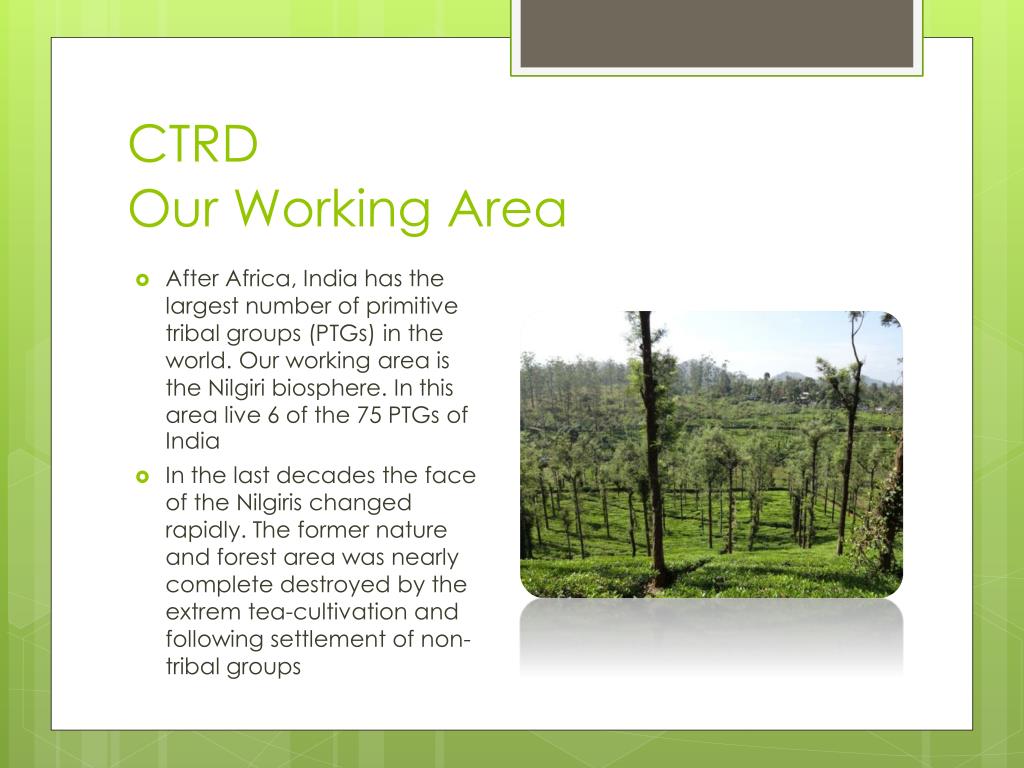 CTRD
Our Working Area

After Africa, India has the largest number of primitive tribal groups (PTGs) in the world. Our working area is the Nilgiri biosphere. In this area live 6 of the 75 PTGs of India

In the last decades the face of the Nilgiris changed rapidly. The former nature and forest area was nearly complete destroyed by the extrem tea-cultivation and following settlement of non-tribal groups